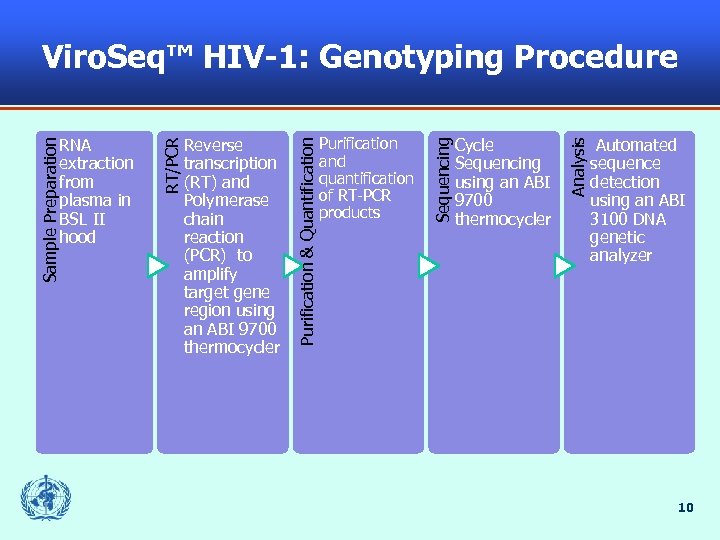 ViroSeq™ HIV-1: Genotyping Procedure

Sample Preparation

RNA extraction from plasma in BSL II hood

RT/PCR

Reverse transcription (RT) and Polymerase chain reaction (PCR) to amplify target gene region using an ABI 9700 thermocycler

Purification & Quantification

Purification and quantification of RT-PCR products

Sequencing

Cycle Sequencing using an ABI 9700 thermocycler

Analysis

Automated sequence detection using an ABI 3100 DNA genetic analyzer

10